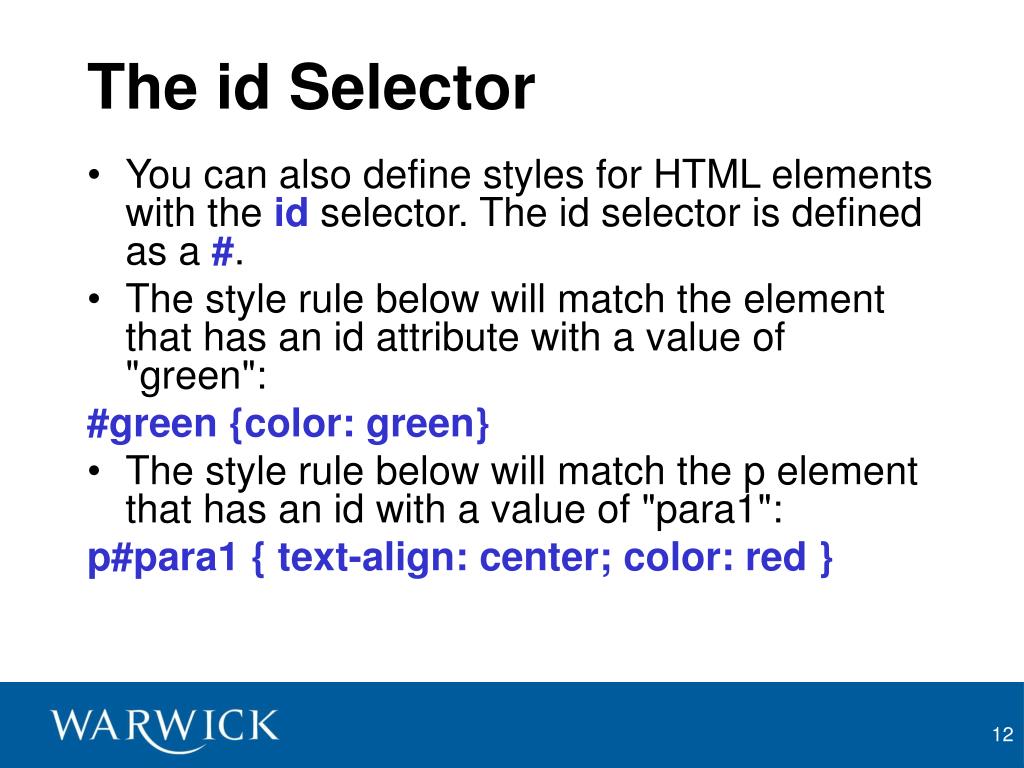 The id Selector

• You can also define styles for HTML elements with the id selector. The id selector is defined as a #.
• The style rule below will match the element that has an id attribute with a value of "green":

#green {color: green}

• The style rule below will match the p element that has an id with a value of "para1":

p#para1 { text-align: center; color: red }

WARWICK

12